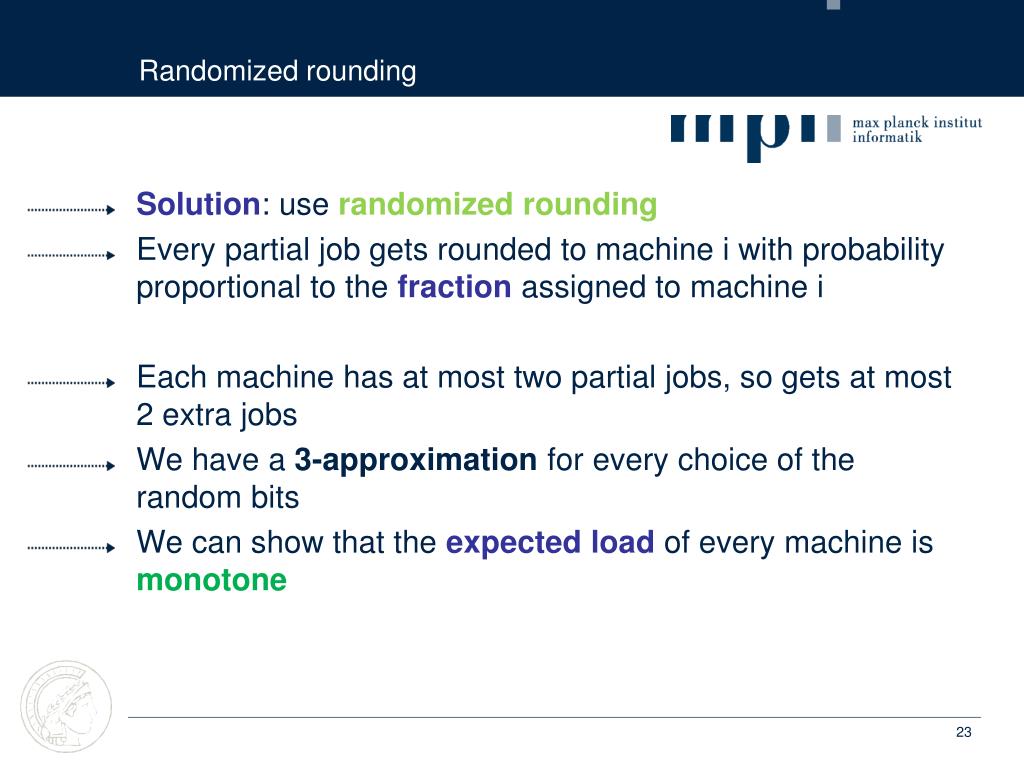 Randomized rounding

mpi max planck institut informatik

Solution: use randomized rounding

Every partial job gets rounded to machine i with probability proportional to the fraction assigned to machine i

Each machine has at most two partial jobs, so gets at most 2 extra jobs

We have a 3-approximation for every choice of the random bits

We can show that the expected load of every machine is monotone

23